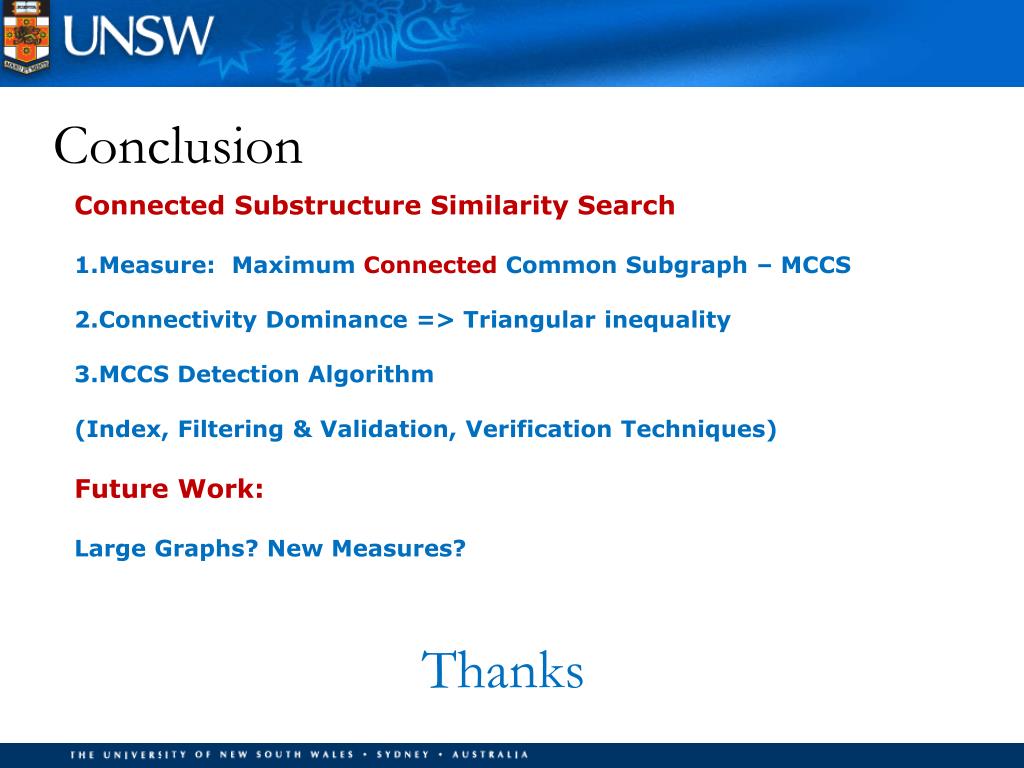 UNSW

Conclusion

Connected Substructure Similarity Search

1.Measure: Maximum Connected Common Subgraph – MCCS

2.Connectivity Dominance => Triangular inequality

3.MCCS Detection Algorithm

(Index, Filtering & Validation, Verification Techniques)

Future Work:

Large Graphs? New Measures?

Thanks

THE UNIVERSITY OF NEW SOUTH WALES • SYDNEY • AUSTRALIA